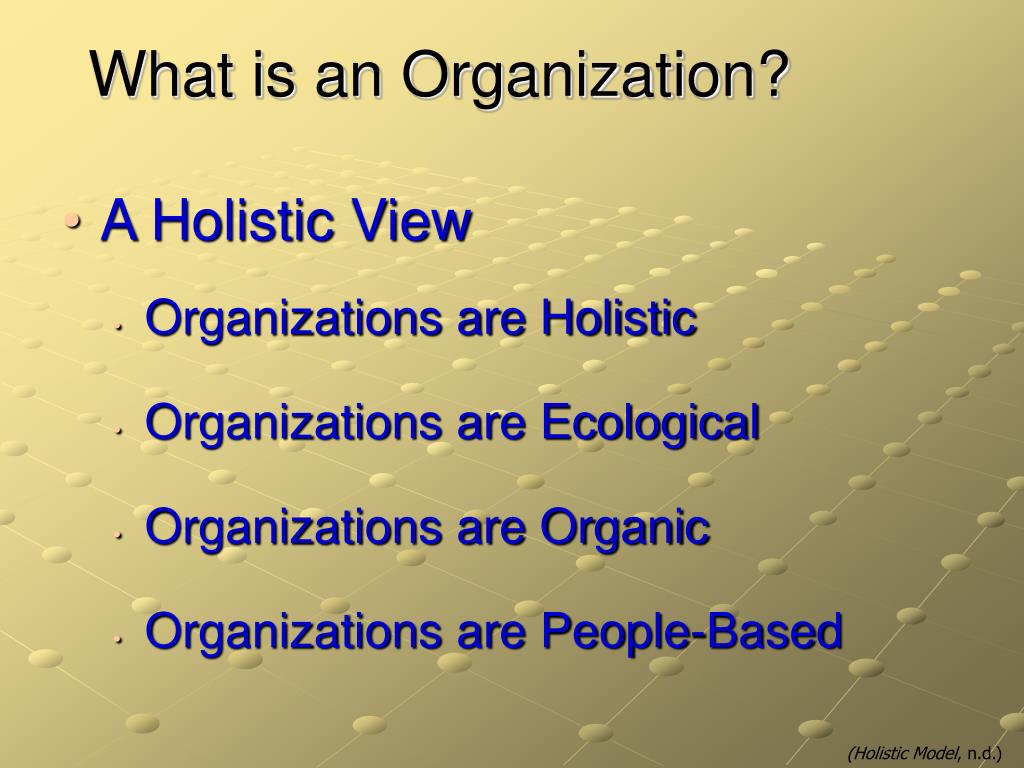 What is an Organization?

• A Holistic View

• Organizations are Holistic

• Organizations are Ecological

• Organizations are Organic

• Organizations are People-Based

(Holistic Model, n.d.)